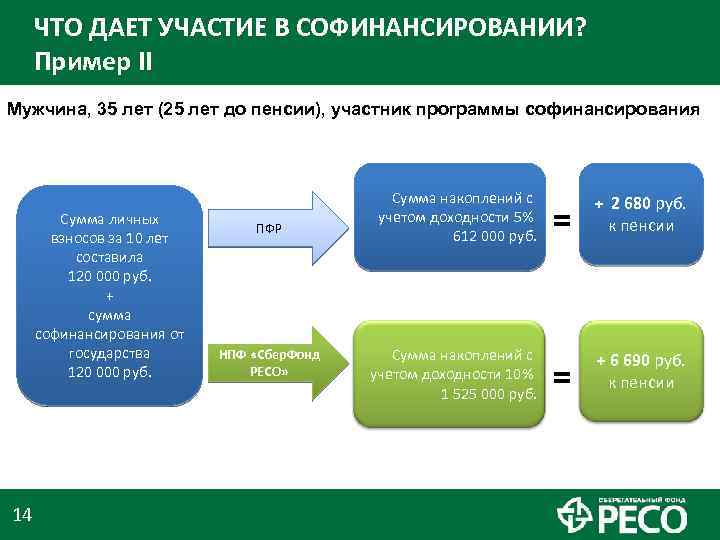 ЧТО ДАЕТ УЧАСТИЕ В СОФИНАНСИРОВАНИИ?
Пример II

Мужчина, 35 лет (25 лет до пенсии), участник программы софинансирования

Сумма личных взносов за 10 лет составила 120 000 руб. + сумма софинансирования от государства 120 000 руб.

ПФР

Сумма накоплений с учетом доходности 5% 612 000 руб.

=

+ 2 680 руб. к пенсии

НПФ «СберФонд РЕСО»

Сумма накоплений с учетом доходности 10% 1 525 000 руб.

=

+ 6 690 руб. к пенсии

14

СБЕРЕГАТЕЛЬНЫЙ ФОНД
РЕСО